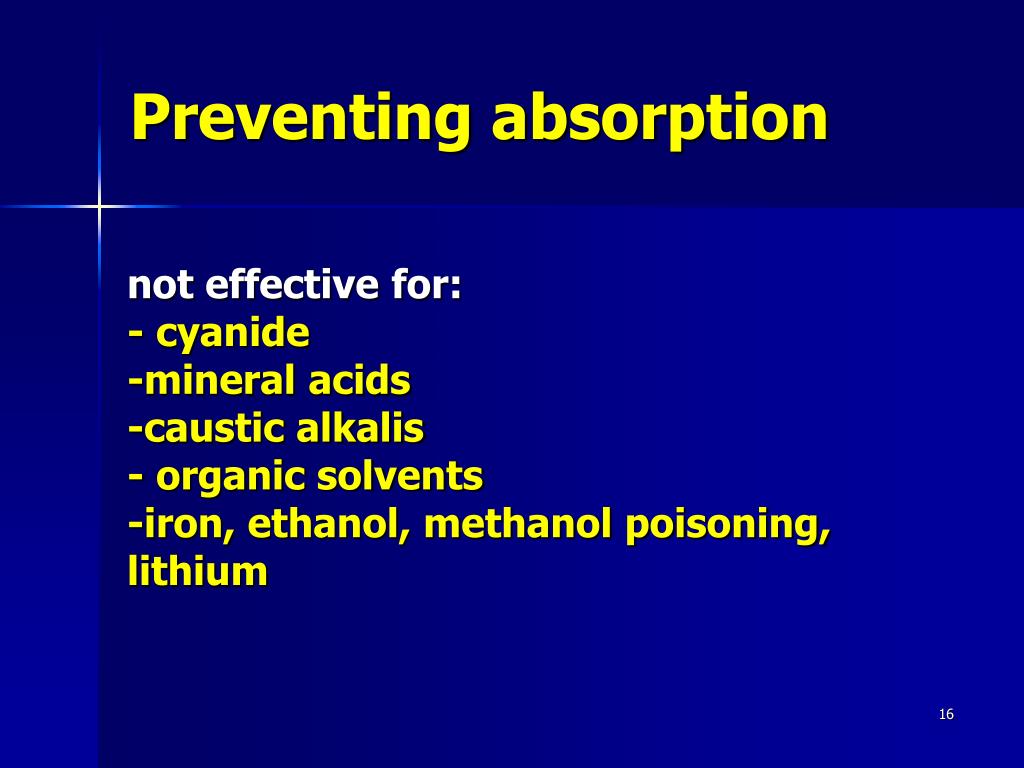 Preventing absorption

not effective for:
- cyanide
-mineral acids
-caustic alkalis
- organic solvents
-iron, ethanol, methanol poisoning, lithium

16